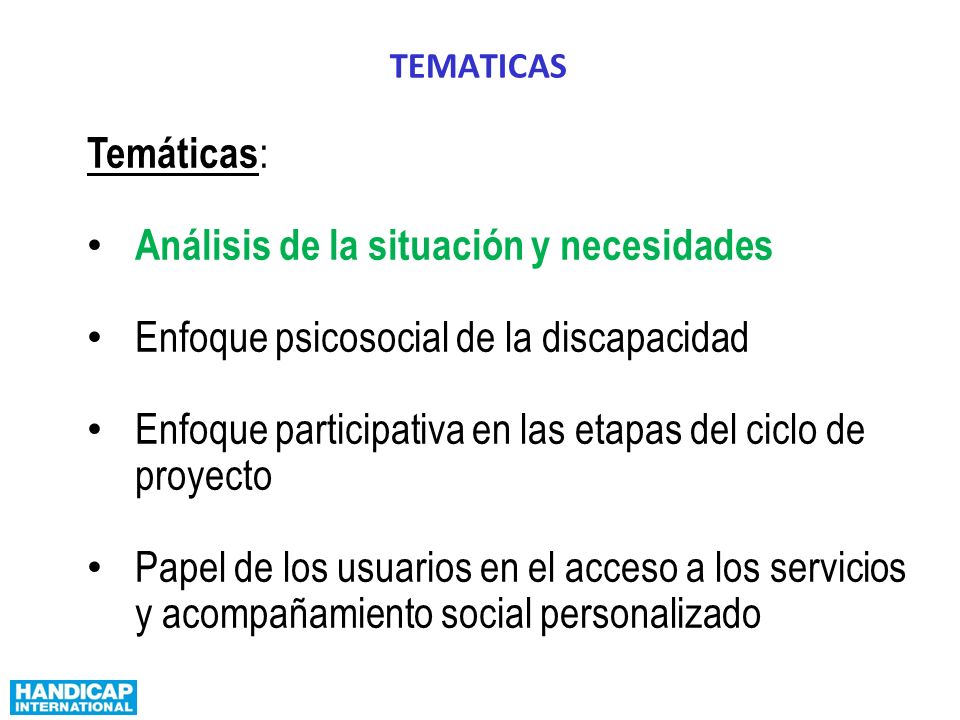 TEMATICAS

Temáticas:

• Análisis de la situación y necesidades

• Enfoque psicosocial de la discapacidad

• Enfoque participativa en las etapas del ciclo de proyecto

• Papel de los usuarios en el acceso a los servicios y acompañamiento social personalizado

HANDICAP INTERNATIONAL